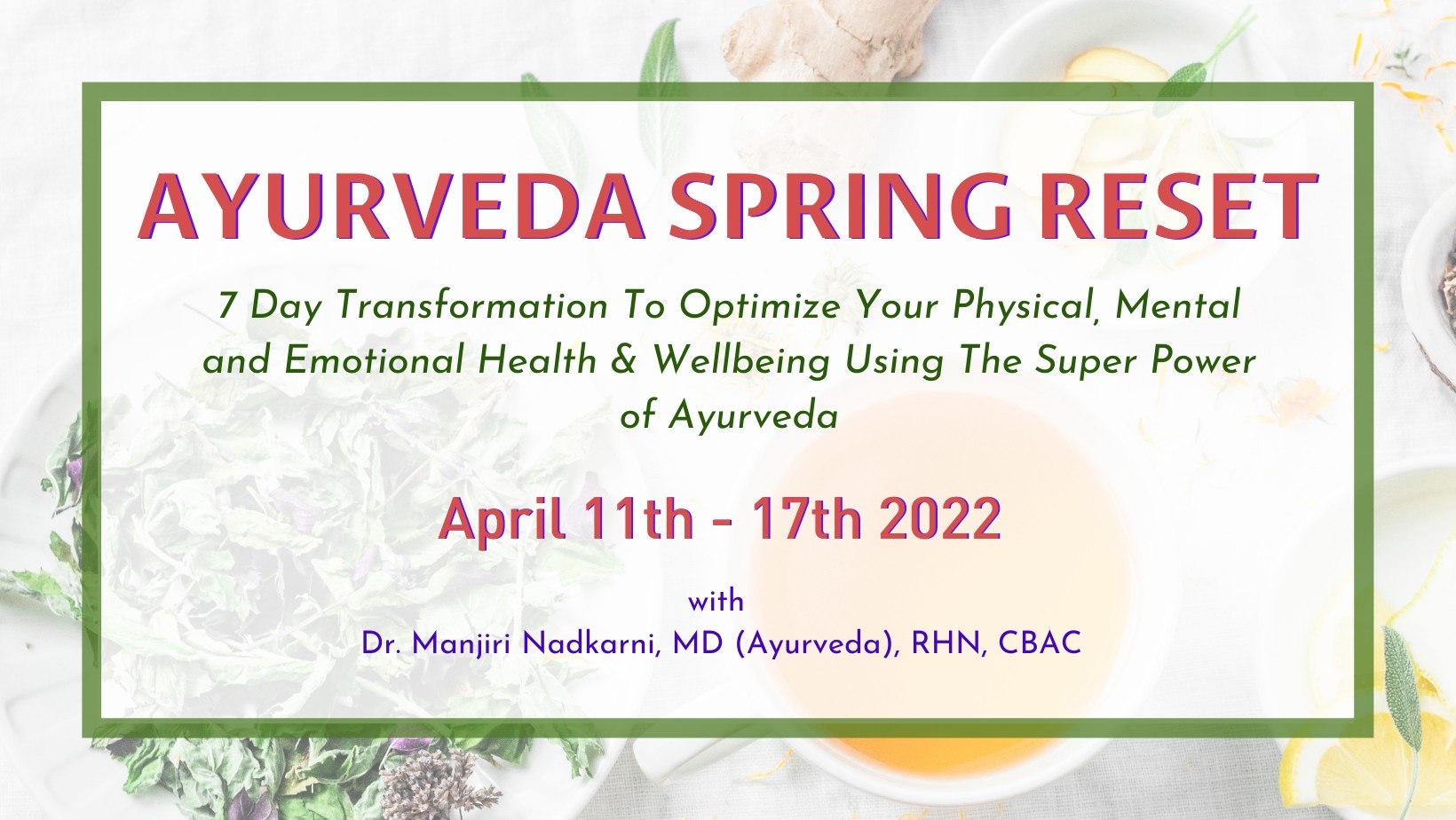 AYURVEDA SPRING RESET

7 Day Transformation To Optimize Your Physical, Mental and Emotional Health & Wellbeing Using The Super Power of Ayurveda

April 11th - 17th 2022

with
Dr. Manjiri Nadkarni, MD (Ayurveda), RHN, CBAC